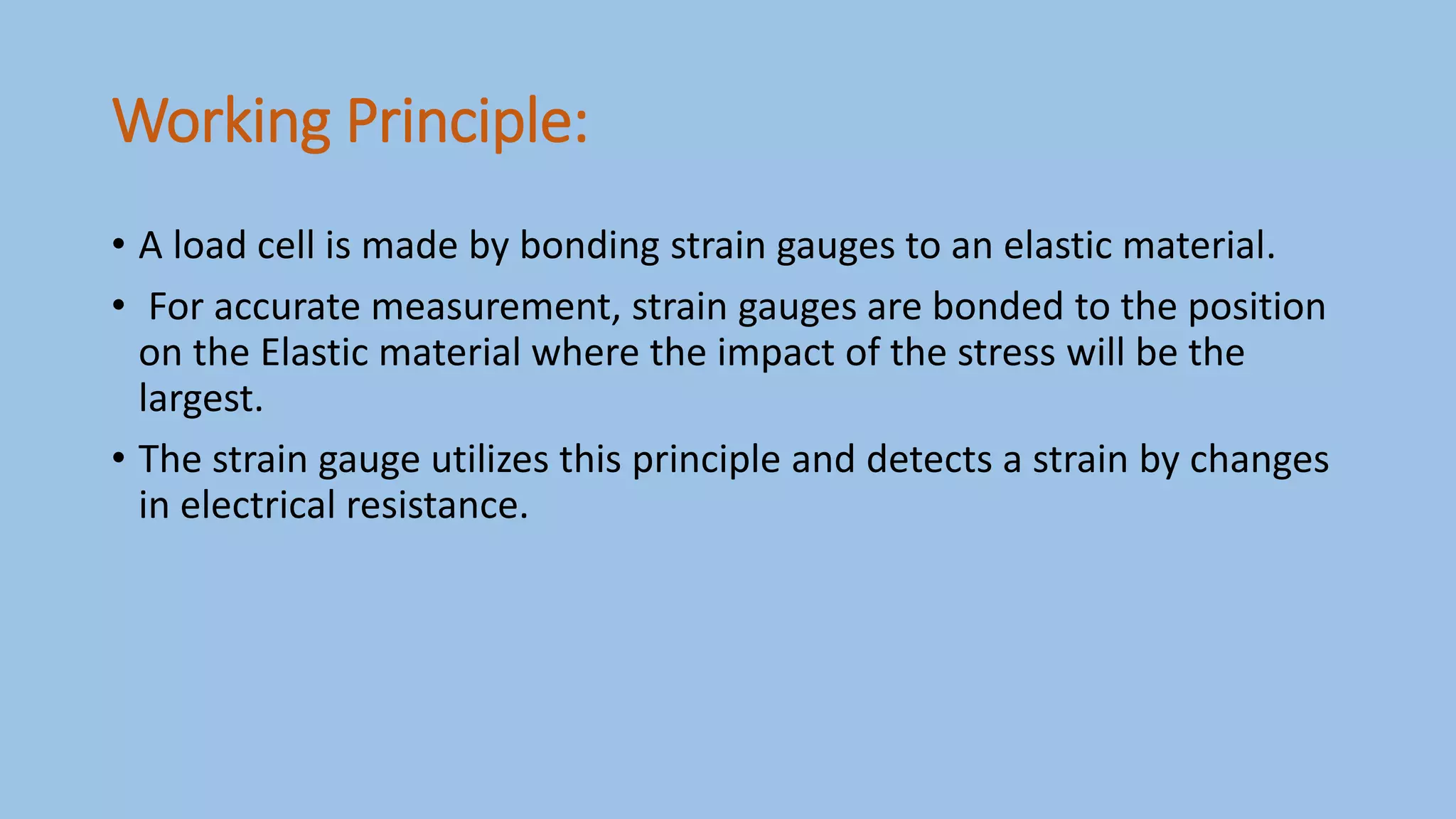 Working Principle:

• A load cell is made by bonding strain gauges to an elastic material.

• For accurate measurement, strain gauges are bonded to the position on the Elastic material where the impact of the stress will be the largest.

• The strain gauge utilizes this principle and detects a strain by changes in electrical resistance.